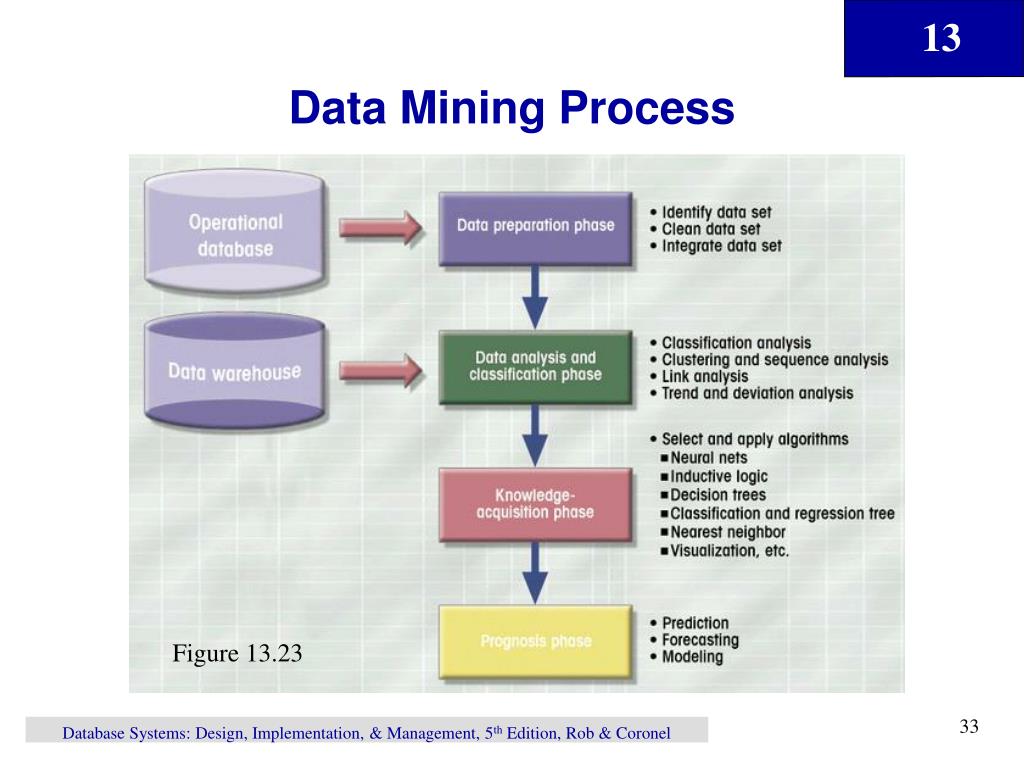 13

Data Mining Process

Operational database

Data warehouse

Data preparation phase

• Identify data set
• Clean data set
• Integrate data set

Data analysis and classification phase

• Classification analysis
• Clustering and sequence analysis
• Link analysis
• Trend and deviation analysis

Knowledge-acquisition phase

• Select and apply algorithms
■ Neural nets
■ Inductive logic
■ Decision trees
■ Classification and regression tree
■ Nearest neighbor
■ Visualization, etc.

Prognosis phase

• Prediction
• Forecasting
• Modeling

Figure 13.23

Database Systems: Design, Implementation, & Management, 5$^{th}$ Edition, Rob & Coronel

33